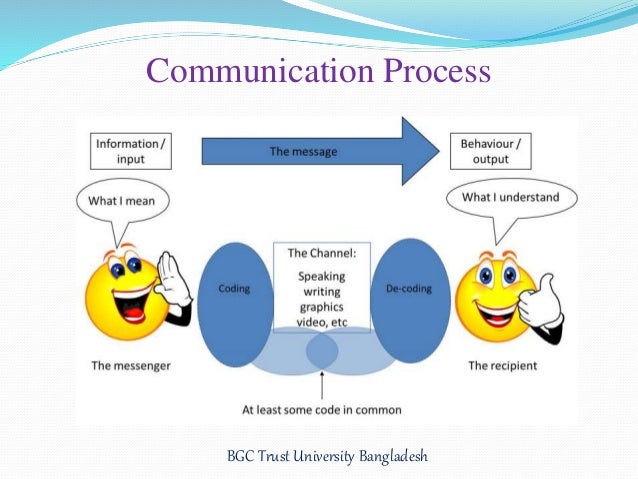 Communication Process

Information / input

The message

Behaviour / output

What I mean

What I understand

Coding

The Channel:
Speaking
writing
graphics
video, etc

De-coding

The messenger

The recipient

At least some code in common

BGC Trust University Bangladesh